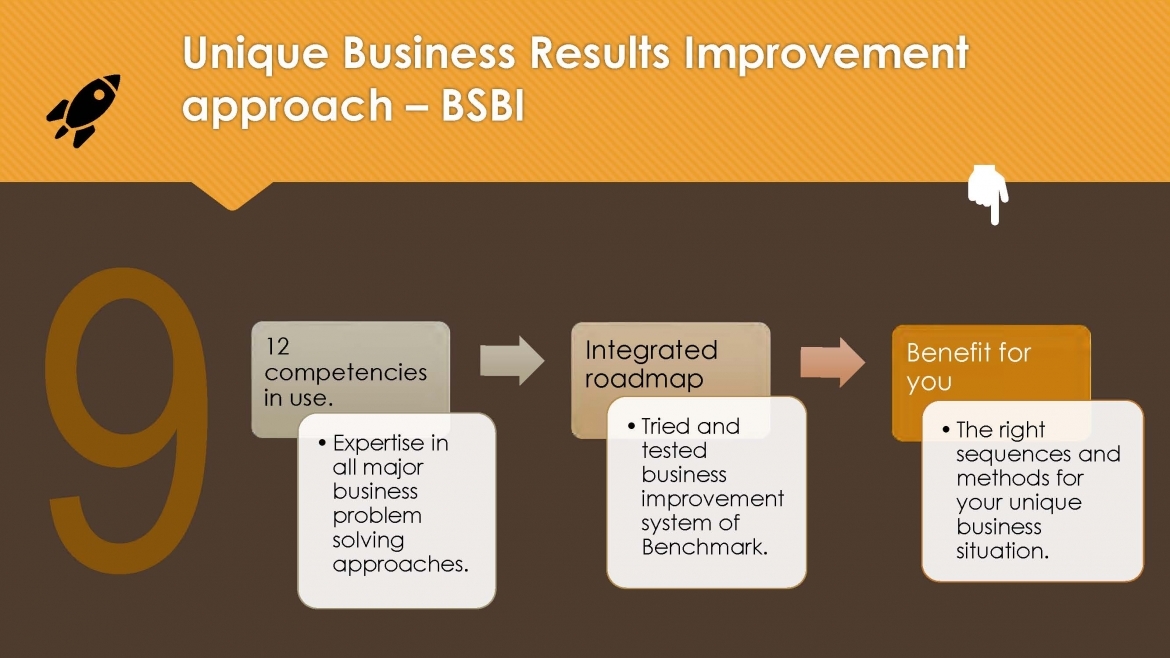 Unique Business Results Improvement approach – BSBI

9

12 competencies in use.

• Expertise in all major business problem solving approaches.

Integrated roadmap

• Tried and tested business improvement system of Benchmark.

Benefit for you

• The right sequences and methods for your unique business situation.